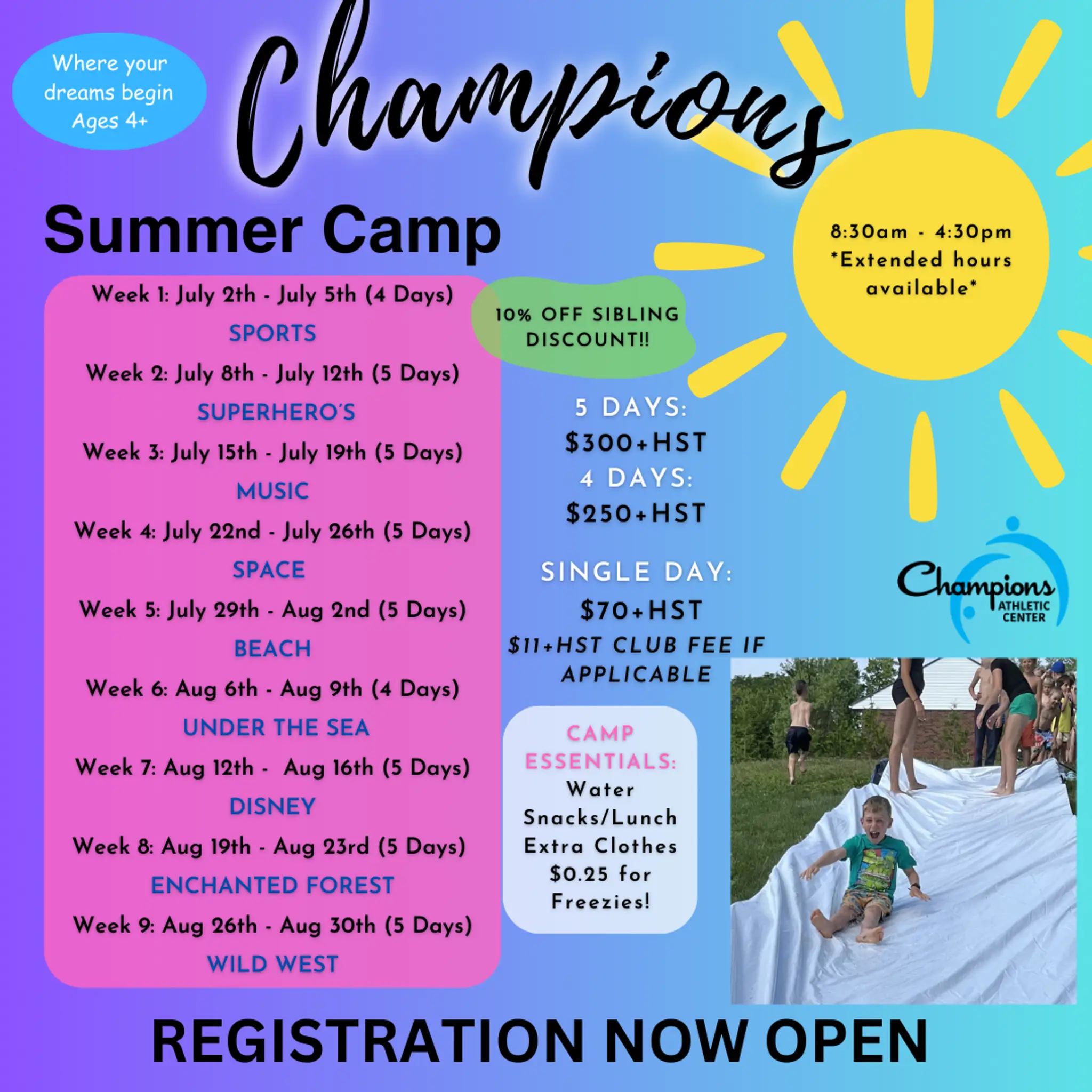 Where your dreams begin Ages 4+

Champions

Summer Camp

8:30am - 4:30pm *Extended hours available*

Week 1: July 2th - July 5th (4 Days)
SPORTS
Week 2: July 8th - July 12th (5 Days)
SUPERHERO'S
Week 3: July 15th - July 19th (5 Days)
MUSIC
Week 4: July 22nd - July 26th (5 Days)
SPACE
Week 5: July 29th - Aug 2nd (5 Days)
BEACH
Week 6: Aug 6th - Aug 9th (4 Days)
UNDER THE SEA
Week 7: Aug 12th - Aug 16th (5 Days)
DISNEY
Week 8: Aug 19th - Aug 23rd (5 Days)
ENCHANTED FOREST
Week 9: Aug 26th - Aug 30th (5 Days)
WILD WEST

10% OFF SIBLING DISCOUNT!!

5 DAYS: $300+HST
4 DAYS: $250+HST

SINGLE DAY: $70+HST
$11+HST CLUB FEE IF APPLICABLE

Champions ATHLETIC CENTER

CAMP ESSENTIALS:
Water
Snacks/Lunch
Extra Clothes
$0.25 for Freezies!

REGISTRATION NOW OPEN